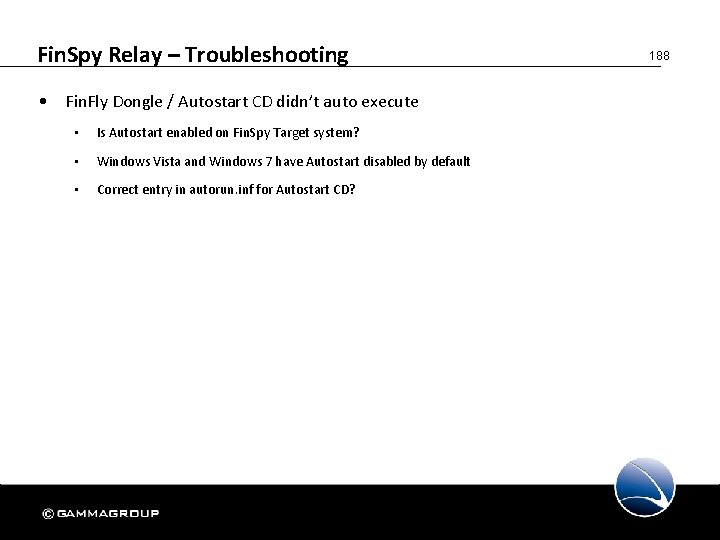 FinSpy Relay – Troubleshooting

188

• FinFly Dongle / Autostart CD didn't auto execute

▪ Is Autostart enabled on FinSpy Target system?

▪ Windows Vista and Windows 7 have Autostart disabled by default

▪ Correct entry in autorun.inf for Autostart CD?

© GAMMAGROUP